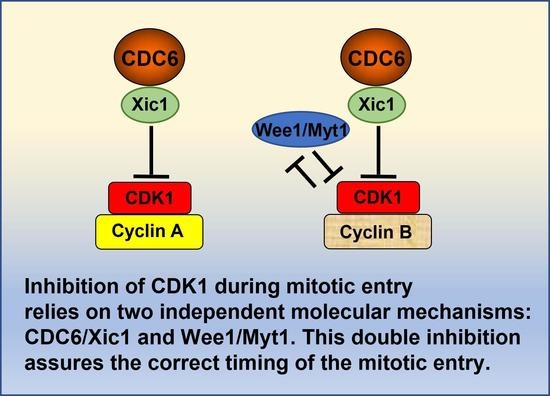 CDC6

Xic1

CDK1

Cyclin A

CDC6

Xic1

Wee1/Myt1

CDK1

Cyclin B

Inhibition of CDK1 during mitotic entry relies on two independent molecular mechanisms: CDC6/Xic1 and Wee1/Myt1. This double inhibition assures the correct timing of the mitotic entry.